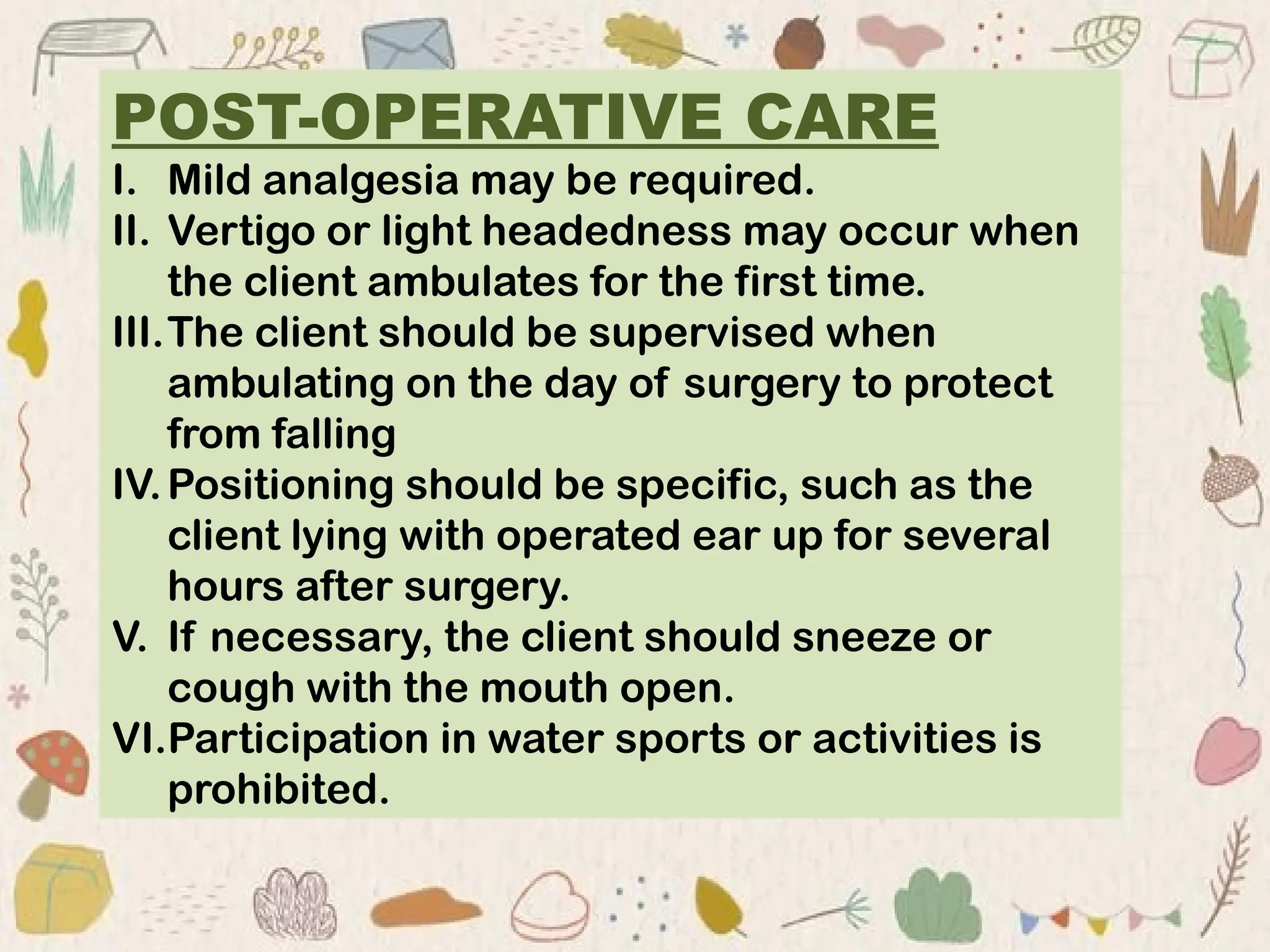 POST-OPERATIVE CARE

I. Mild analgesia may be required.
II. Vertigo or light headedness may occur when the client ambulates for the first time.
III. The client should be supervised when ambulating on the day of surgery to protect from falling
IV. Positioning should be specific, such as the client lying with operated ear up for several hours after surgery.
V. If necessary, the client should sneeze or cough with the mouth open.
VI. Participation in water sports or activities is prohibited.